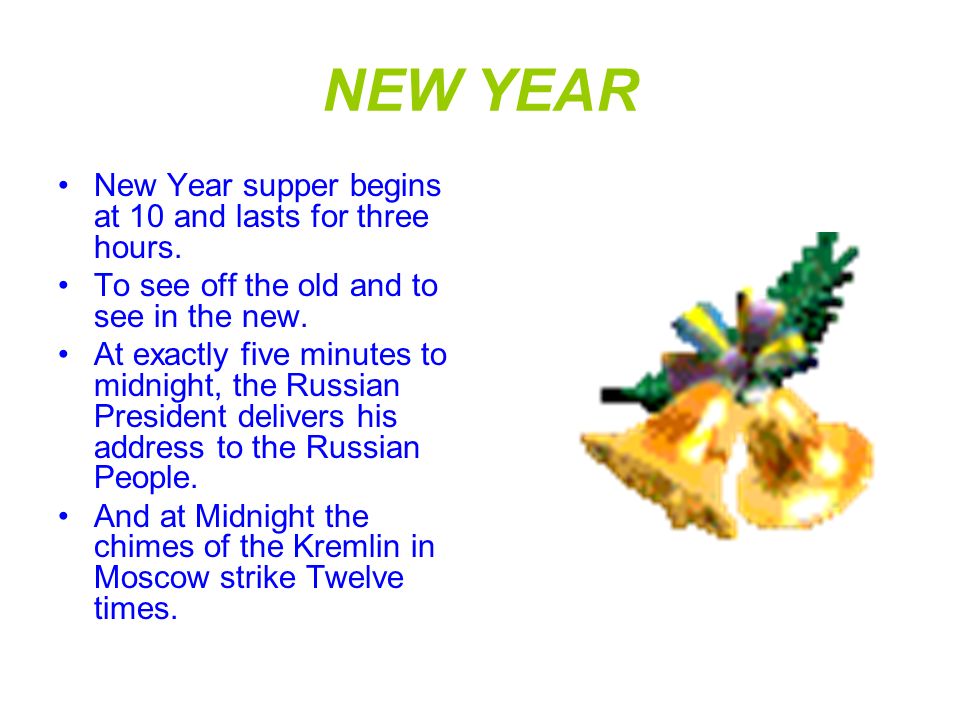 NEW YEAR

• New Year supper begins at 10 and lasts for three hours.
• To see off the old and to see in the new.
• At exactly five minutes to midnight, the Russian President delivers his address to the Russian People.
• And at Midnight the chimes of the Kremlin in Moscow strike Twelve times.